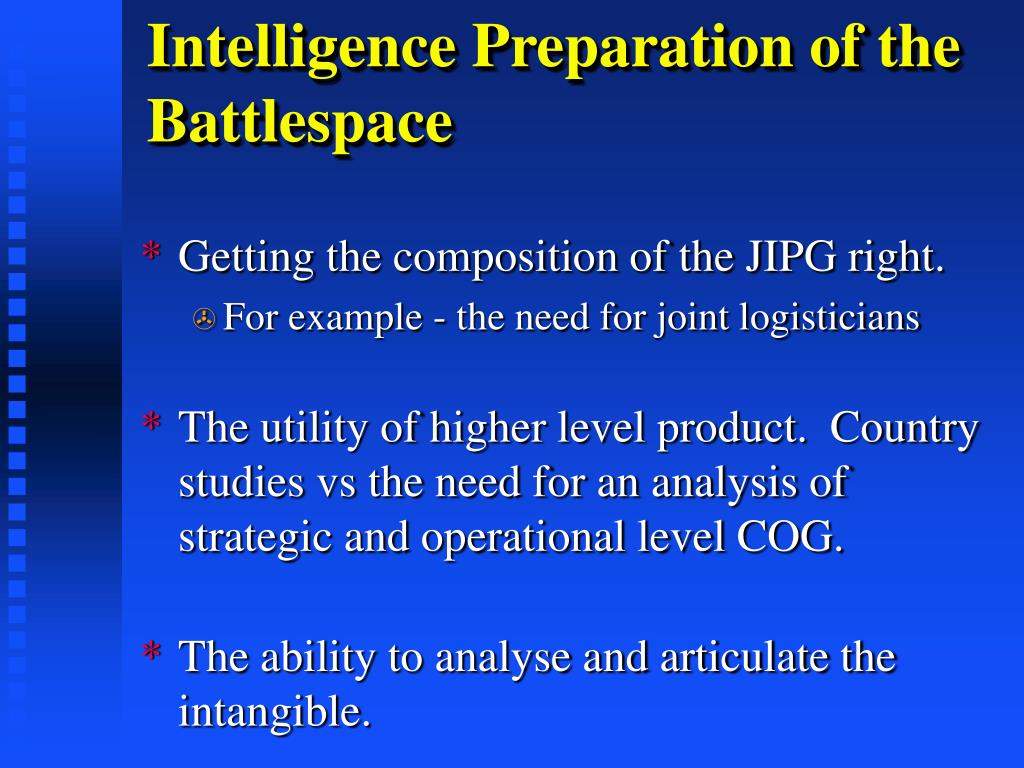 Intelligence Preparation of the Battlespace

* Getting the composition of the JIPG right.
For example - the need for joint logisticians

* The utility of higher level product. Country studies vs the need for an analysis of strategic and operational level COG.

* The ability to analyse and articulate the intangible.